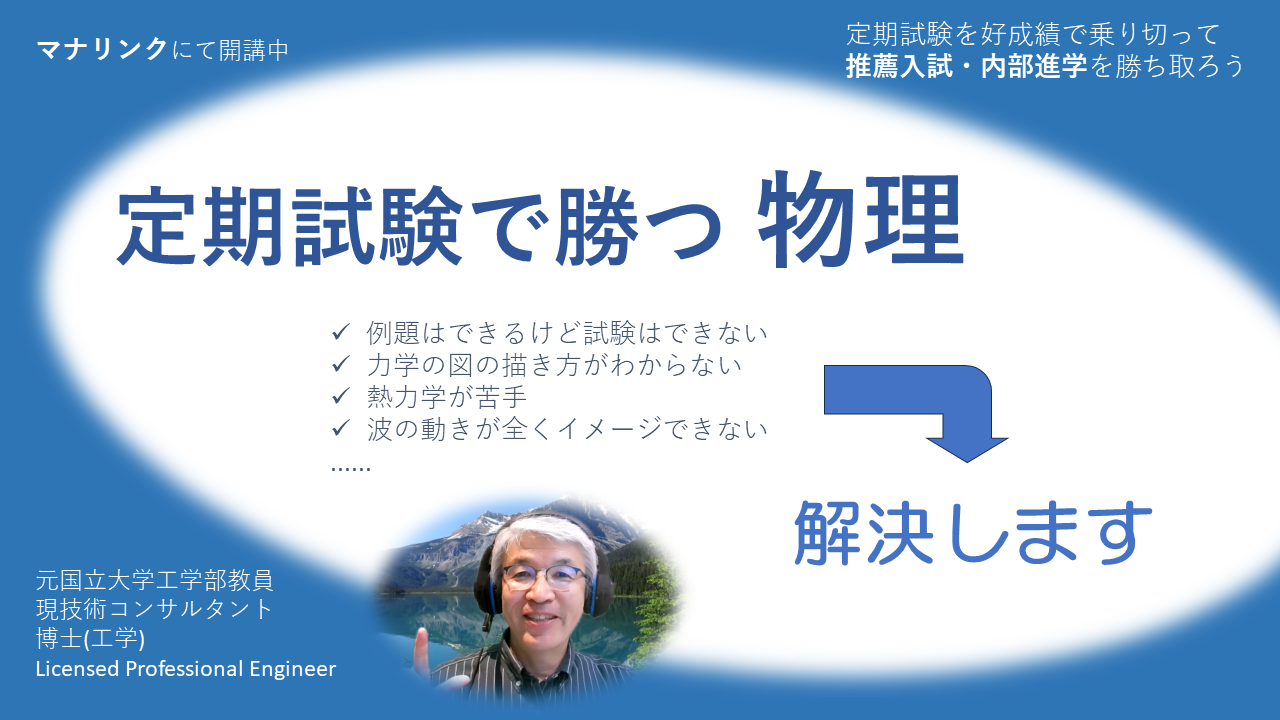 マナリンクにて開講中

定期試験を好成績で乗り切って
推薦入試・内部進学を勝ち取ろう

定期試験で勝つ 物理

✓ 例題はできるけど試験はできない
✓ 力学の図の描き方がわからない
✓ 熱力学が苦手
✓ 波の動きが全くイメージできない
……

解決します

元国立大学工学部教員
現技術コンサルタント
博士(工学)
Licensed Professional Engineer